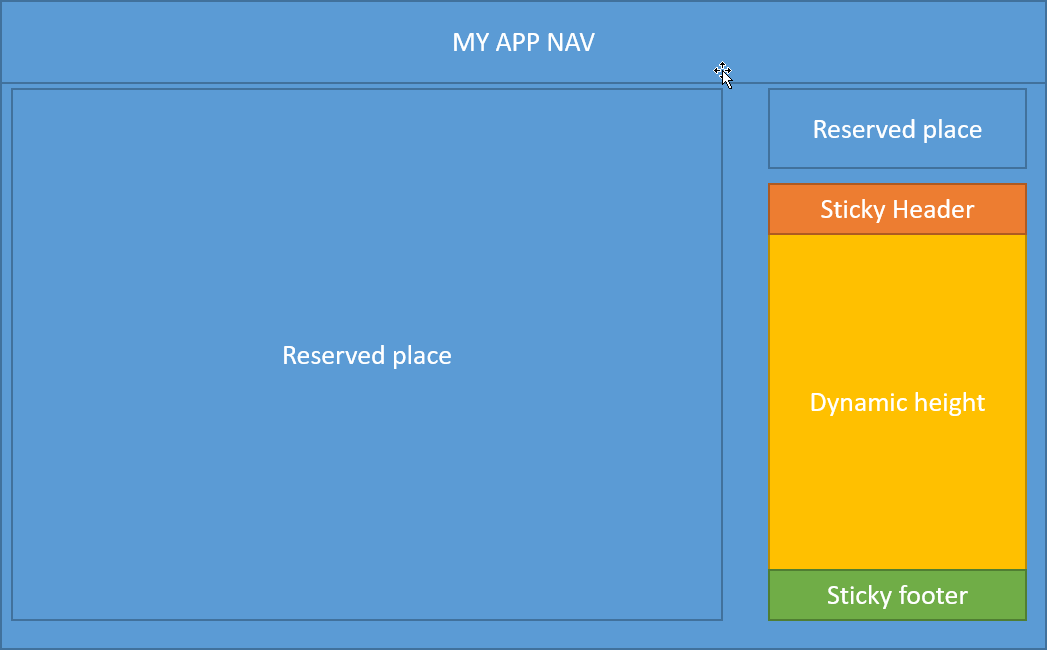 MY APP NAV

Reserved place

Reserved place

Sticky Header

Dynamic height

Sticky footer